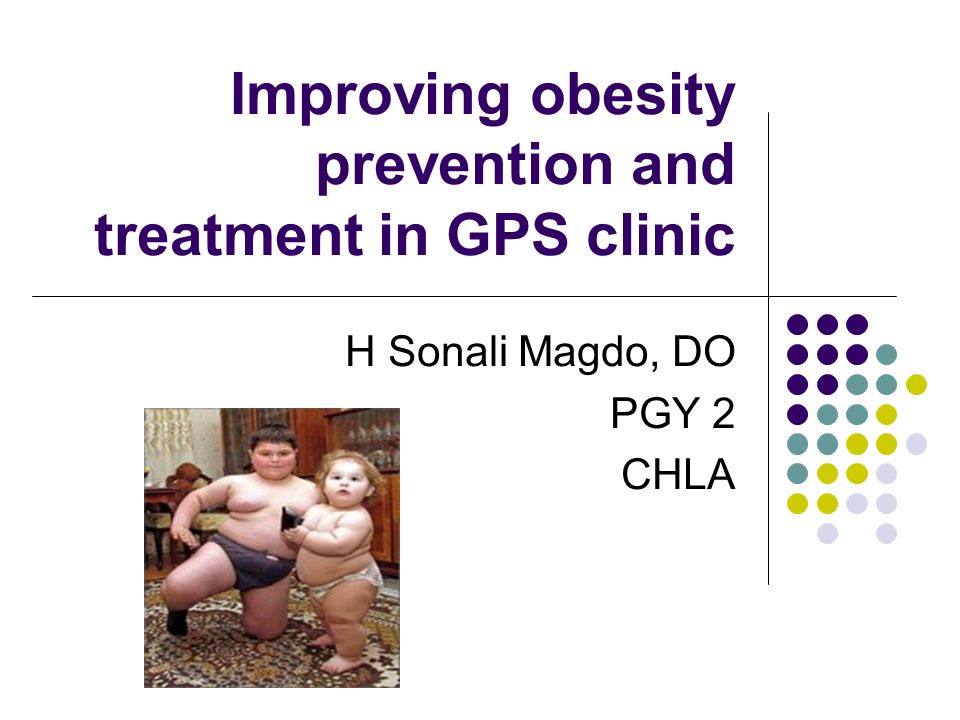 Improving obesity prevention and treatment in GPS clinic

H Sonali Magdo, DO
PGY 2
CHLA